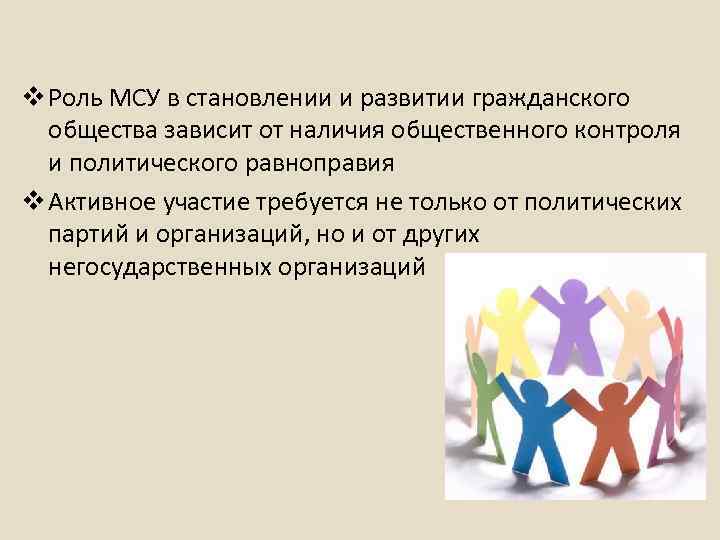 ❖ Роль МСУ в становлении и развитии гражданского общества зависит от наличия общественного контроля и политического равноправия

❖ Активное участие требуется не только от политических партий и организаций, но и от других негосударственных организаций